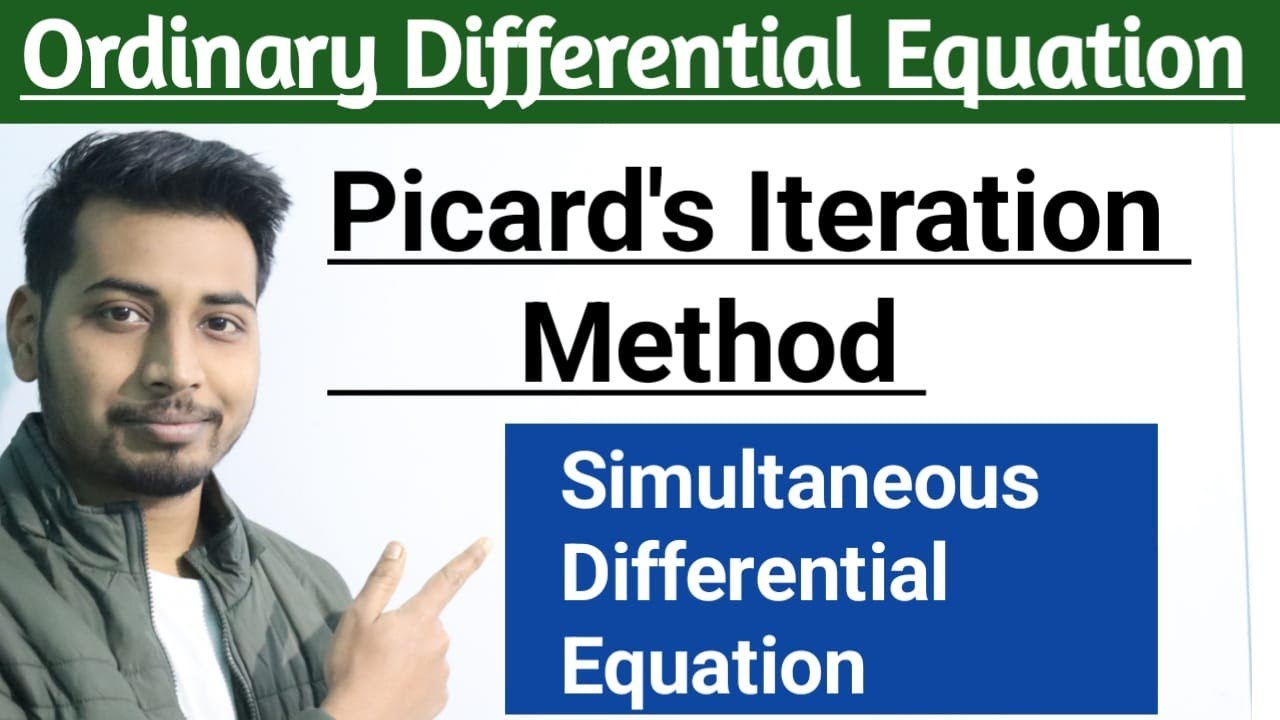 Ordinary Differential Equation

Picard's Iteration Method

Simultaneous Differential Equation